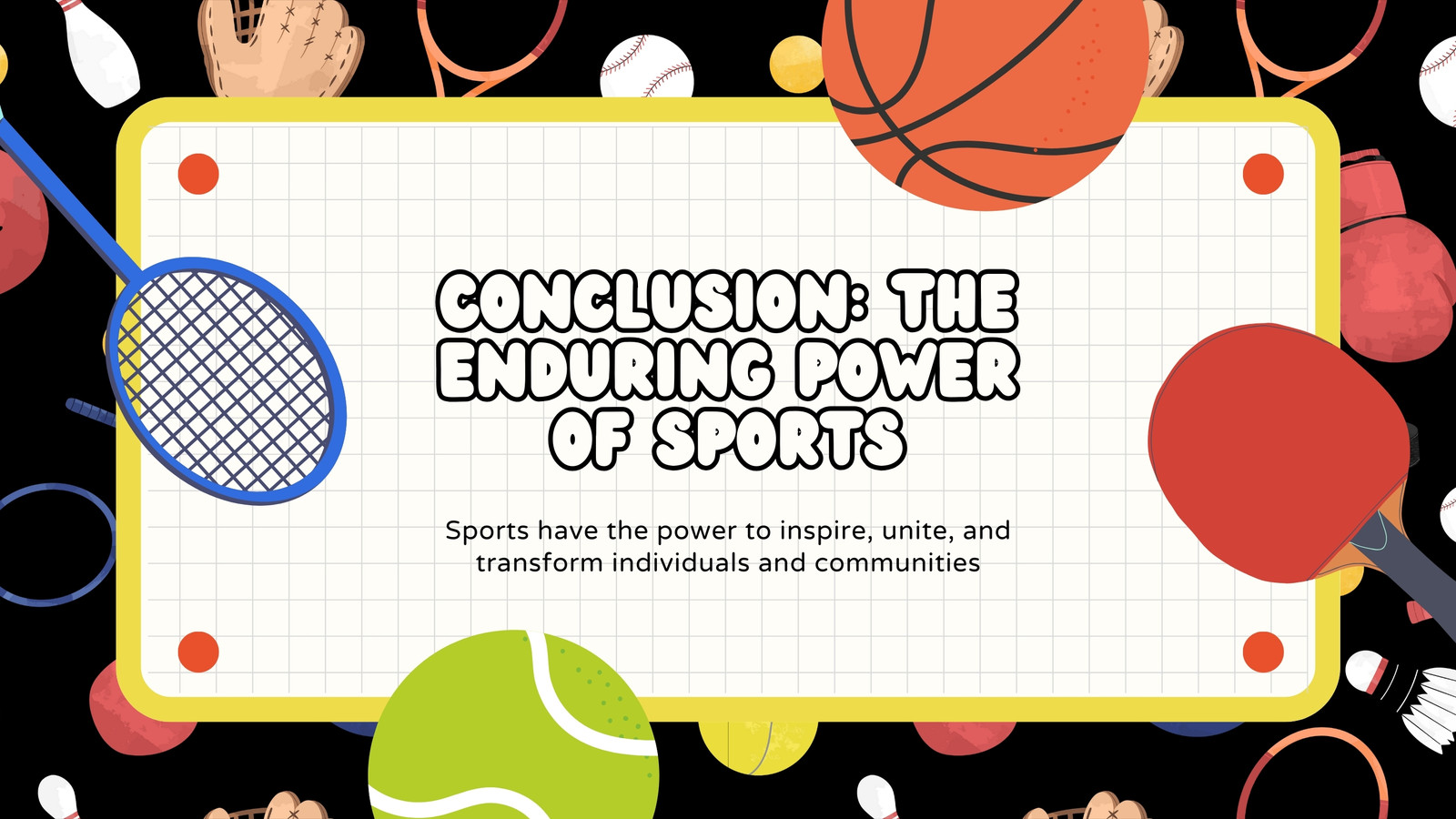 CONCLUSION: THE ENDURING POWER OF SPORTS

Sports have the power to inspire, unite, and transform individuals and communities